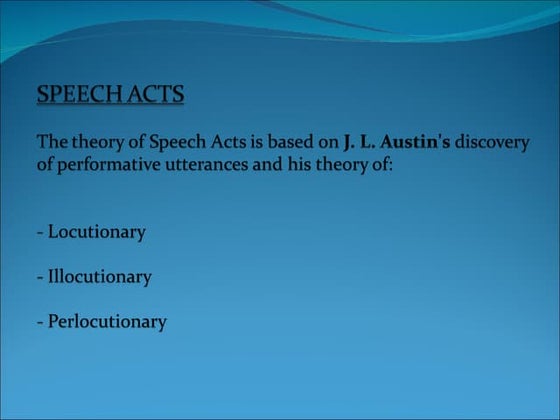 SPEECH ACTS

The theory of Speech Acts is based on J. L. Austin's discovery of performative utterances and his theory of:

- Locutionary

- Illocutionary

- Perlocutionary